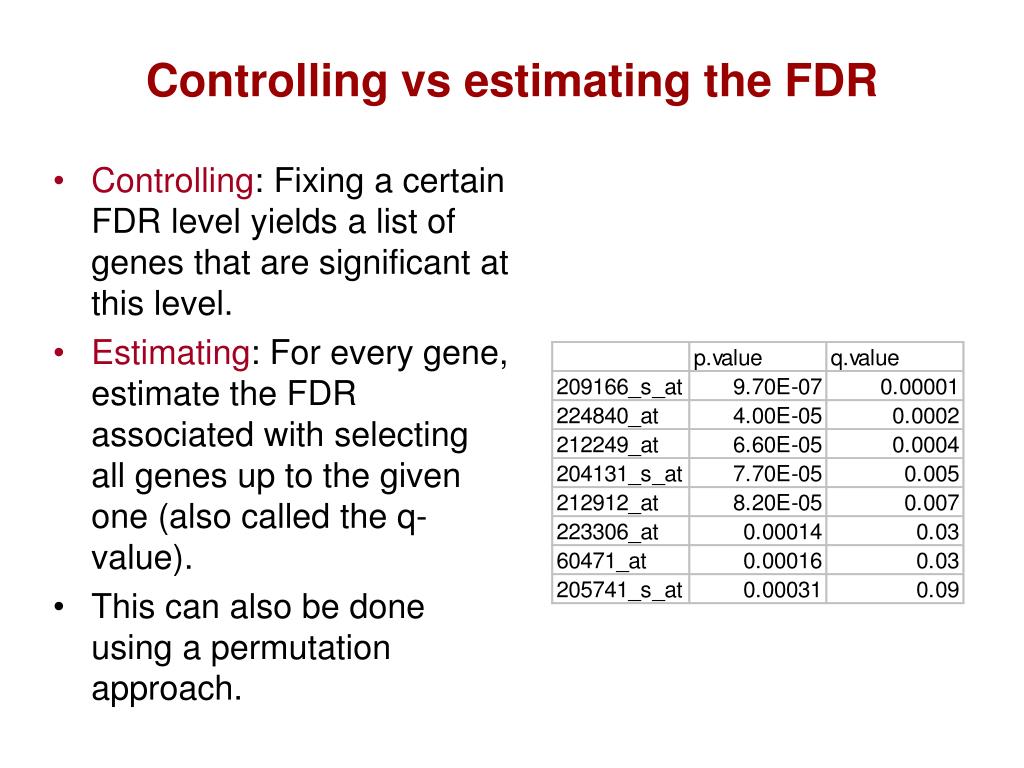 Controlling vs estimating the FDR

• Controlling: Fixing a certain FDR level yields a list of genes that are significant at this level.

• Estimating: For every gene, estimate the FDR associated with selecting all genes up to the given one (also called the q-value).

• This can also be done using a permutation approach.

| | p.value | q.value |
|---|---|---|
| 209166_s_at | 9.70E-07 | 0.00001 |
| 224840_at | 4.00E-05 | 0.0002 |
| 212249_at | 6.60E-05 | 0.0004 |
| 204131_s_at | 7.70E-05 | 0.005 |
| 212912_at | 8.20E-05 | 0.007 |
| 223306_at | 0.00014 | 0.03 |
| 60471_at | 0.00016 | 0.03 |
| 205741_s_at | 0.00031 | 0.09 |